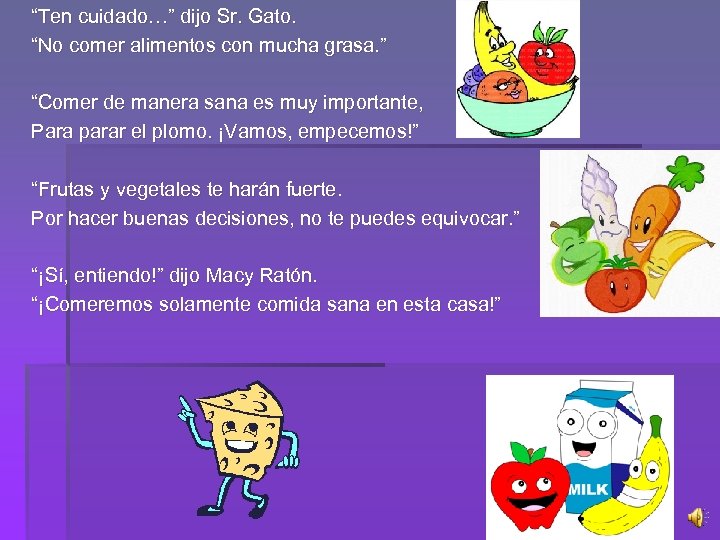 “Ten cuidado…” dijo Sr. Gato.
“No comer alimentos con mucha grasa.”

“Comer de manera sana es muy importante,
Para parar el plomo. ¡Vamos, empecemos!”

“Frutas y vegetales te harán fuerte.
Por hacer buenas decisiones, no te puedes equivocar.”

“¡Sí, entiendo!” dijo Macy Ratón.
“¡Comeremos solamente comida sana en esta casa!”

MILK